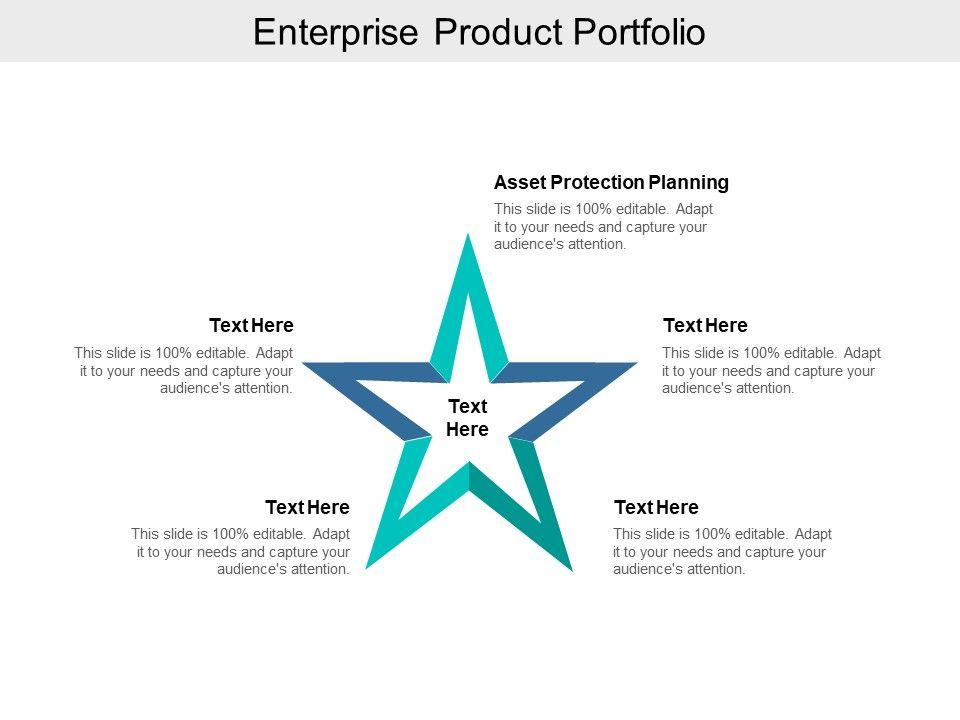 Enterprise Product Portfolio

Asset Protection Planning
This slide is 100% editable. Adapt it to your needs and capture your audience's attention.

Text Here
This slide is 100% editable. Adapt it to your needs and capture your audience's attention.

Text Here
This slide is 100% editable. Adapt it to your needs and capture your audience's attention.

Text Here

Text Here
This slide is 100% editable. Adapt it to your needs and capture your audience's attention.

Text Here
This slide is 100% editable. Adapt it to your needs and capture your audience's attention.